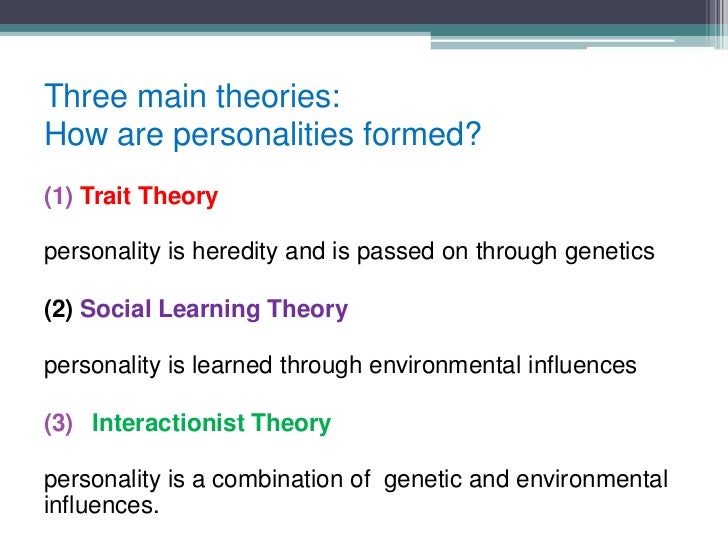 Three main theories:
How are personalities formed?

(1) Trait Theory

personality is heredity and is passed on through genetics

(2) Social Learning Theory

personality is learned through environmental influences

(3) Interactionist Theory

personality is a combination of genetic and environmental influences.